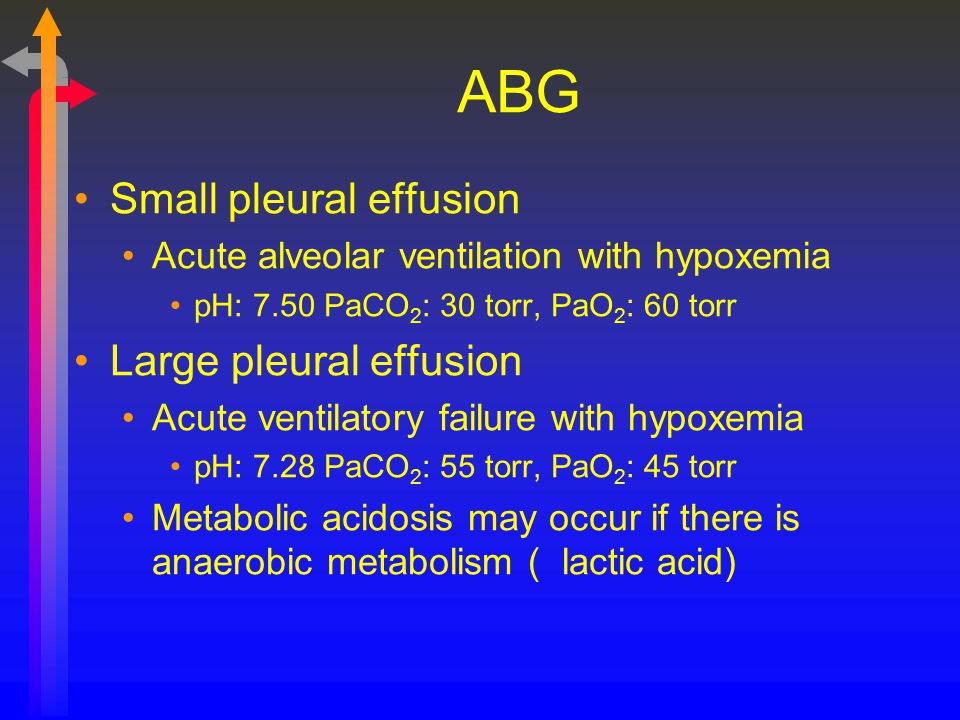 ABG

• Small pleural effusion
  • Acute alveolar ventilation with hypoxemia
    • pH: 7.50 $PaCO_2$: 30 torr, $PaO_2$: 60 torr
• Large pleural effusion
  • Acute ventilatory failure with hypoxemia
    • pH: 7.28 $PaCO_2$: 55 torr, $PaO_2$: 45 torr
  • Metabolic acidosis may occur if there is anaerobic metabolism ( lactic acid)